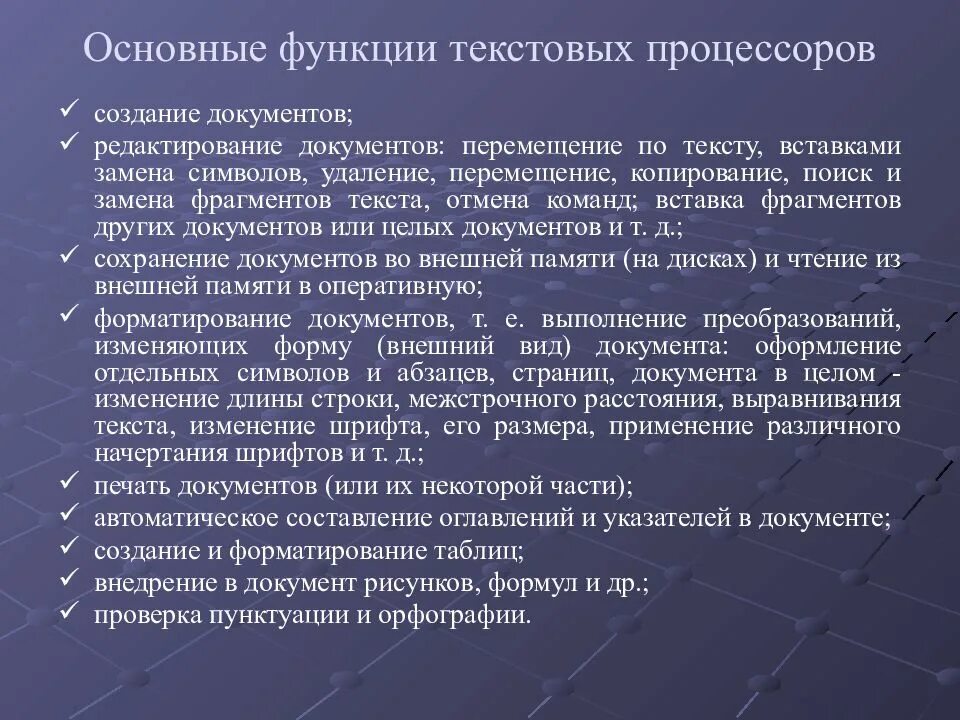 Основные функции текстовых процессоров

✓ создание документов;
✓ редактирование документов: перемещение по тексту, вставками замена символов, удаление, перемещение, копирование, поиск и замена фрагментов текста, отмена команд; вставка фрагментов других документов или целых документов и т. д.;
✓ сохранение документов во внешней памяти (на дисках) и чтение из внешней памяти в оперативную;
✓ форматирование документов, т. е. выполнение преобразований, изменяющих форму (внешний вид) документа: оформление отдельных символов и абзацев, страниц, документа в целом - изменение длины строки, межстрочного расстояния, выравнивания текста, изменение шрифта, его размера, применение различного начертания шрифтов и т. д.;
✓ печать документов (или их некоторой части);
✓ автоматическое составление оглавлений и указателей в документе;
✓ создание и форматирование таблиц;
✓ внедрение в документ рисунков, формул и др.;
✓ проверка пунктуации и орфографии.